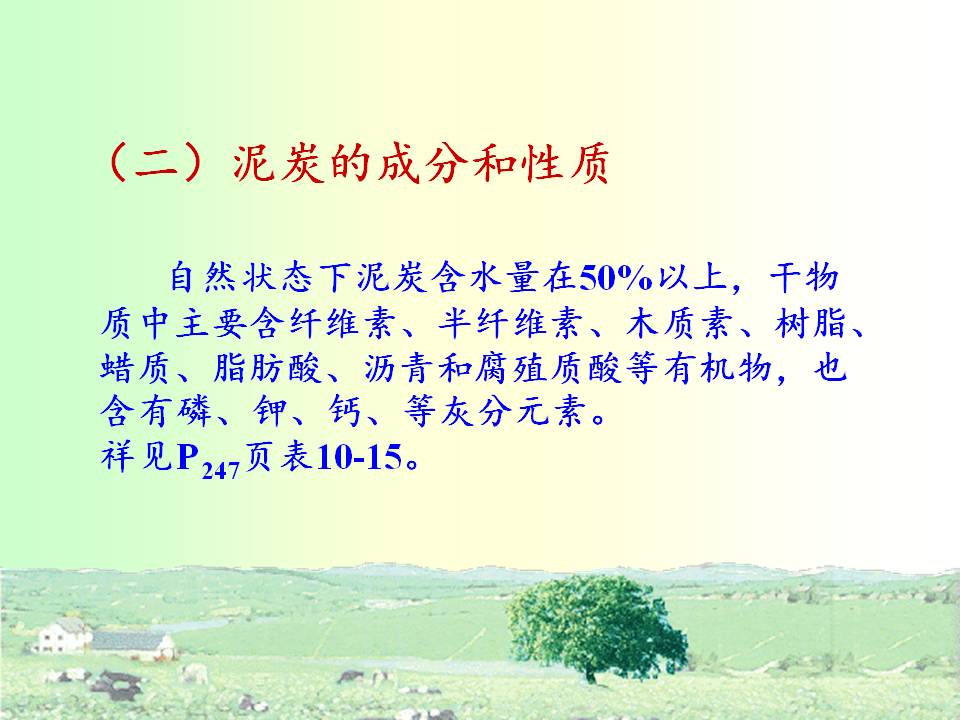 （二）泥炭的成分和性质

自然状态下泥炭含水量在50%以上，干物质中主要含纤维素、半纤维素、木质素、树脂、蜡质、脂肪酸、沥青和腐殖质酸等有机物，也含有磷、钾、钙、等灰分元素。
祥见$P_{247}$页表10-15。